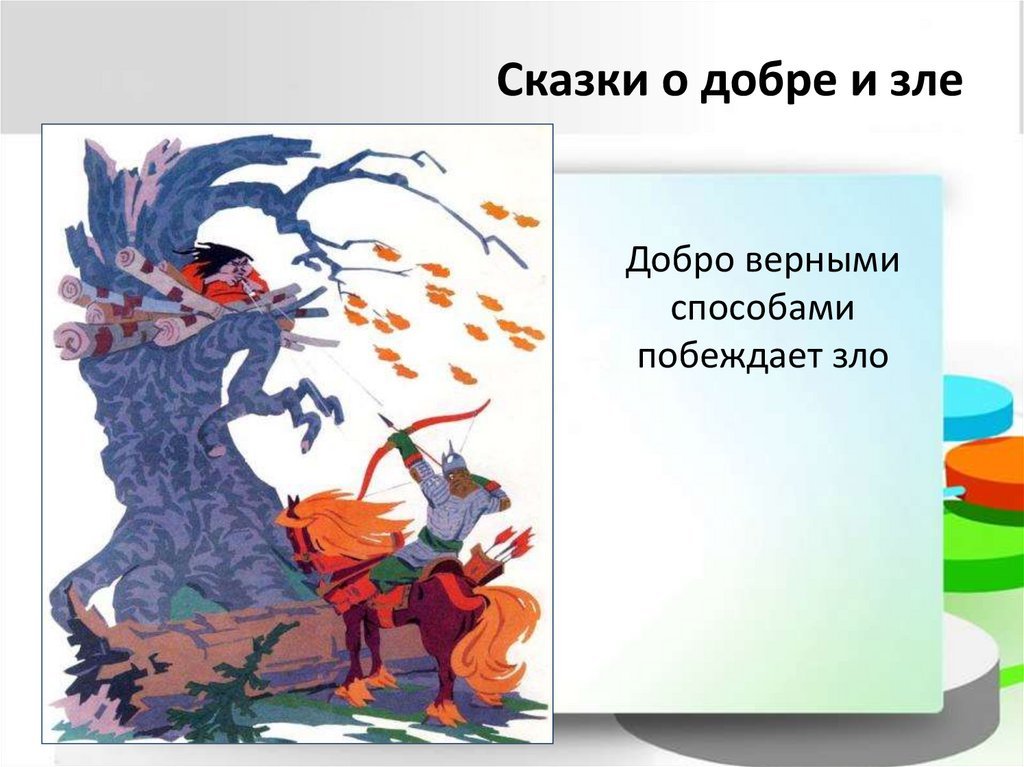 Сказки о добре и зле

Добро верными способами побеждает зло